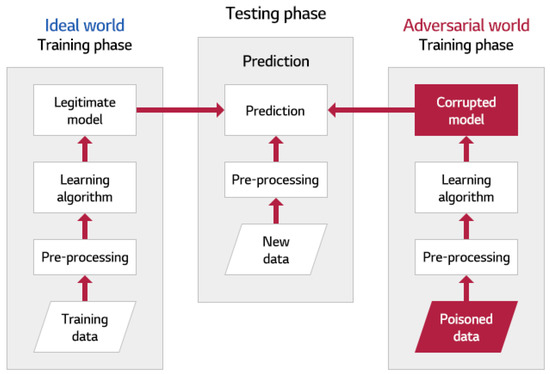 Ideal world
Training phase

Legitimate model

Learning algorithm

Pre-processing

Training data

Testing phase

Prediction

Prediction

Pre-processing

New data

Adversarial world
Training phase

Corrupted model

Learning algorithm

Pre-processing

Poisoned data